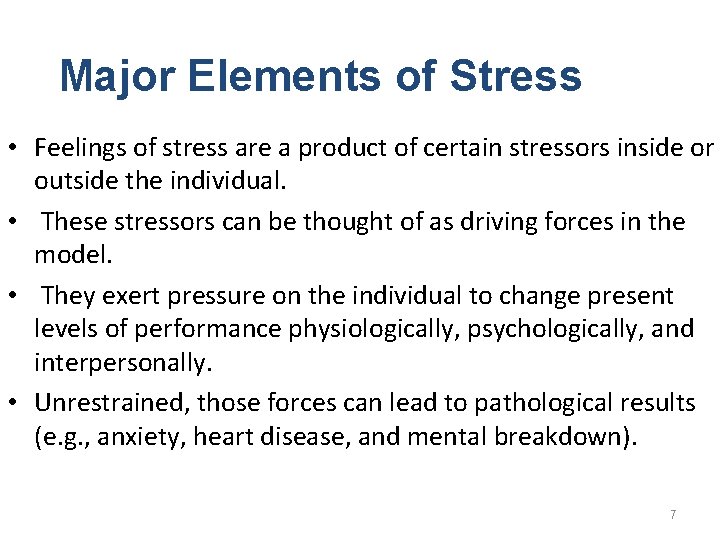 Major Elements of Stress

• Feelings of stress are a product of certain stressors inside or outside the individual.

• These stressors can be thought of as driving forces in the model.

• They exert pressure on the individual to change present levels of performance physiologically, psychologically, and interpersonally.

• Unrestrained, those forces can lead to pathological results (e.g., anxiety, heart disease, and mental breakdown).

7